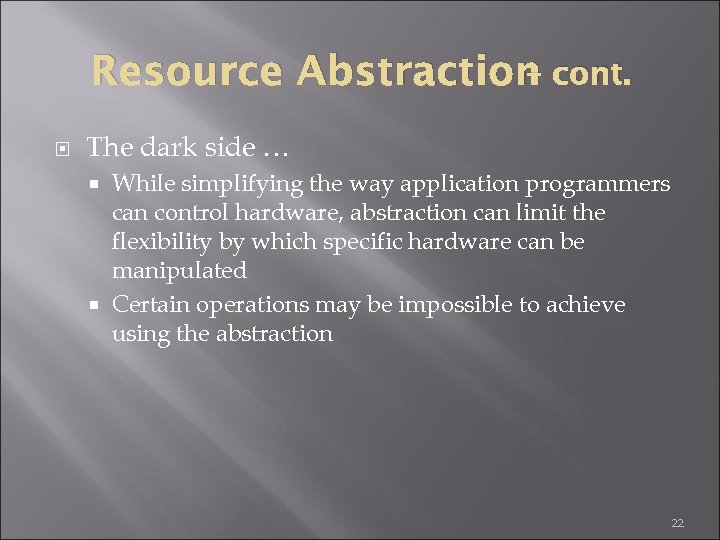 Resource Abstraction – cont.

The dark side …

While simplifying the way application programmers can control hardware, abstraction can limit the flexibility by which specific hardware can be manipulated

Certain operations may be impossible to achieve using the abstraction

22